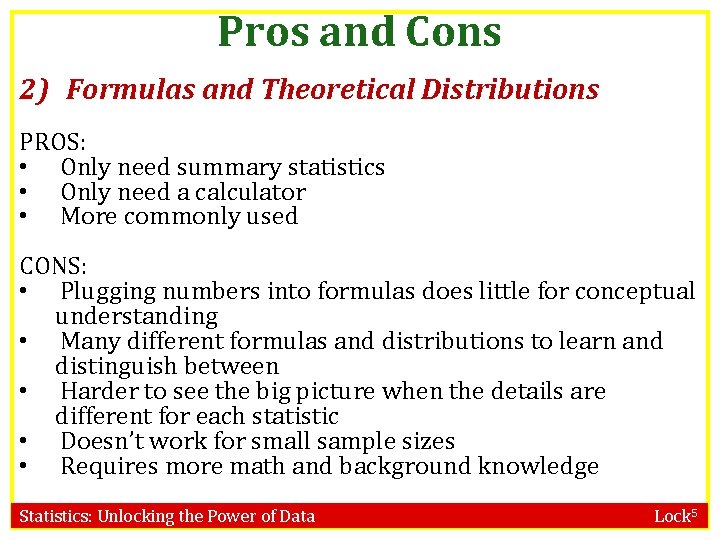 Pros and Cons

2) Formulas and Theoretical Distributions

PROS:
• Only need summary statistics
• Only need a calculator
• More commonly used

CONS:
• Plugging numbers into formulas does little for conceptual understanding
• Many different formulas and distributions to learn and distinguish between
• Harder to see the big picture when the details are different for each statistic
• Doesn't work for small sample sizes
• Requires more math and background knowledge

Statistics: Unlocking the Power of Data

Lock$^5$